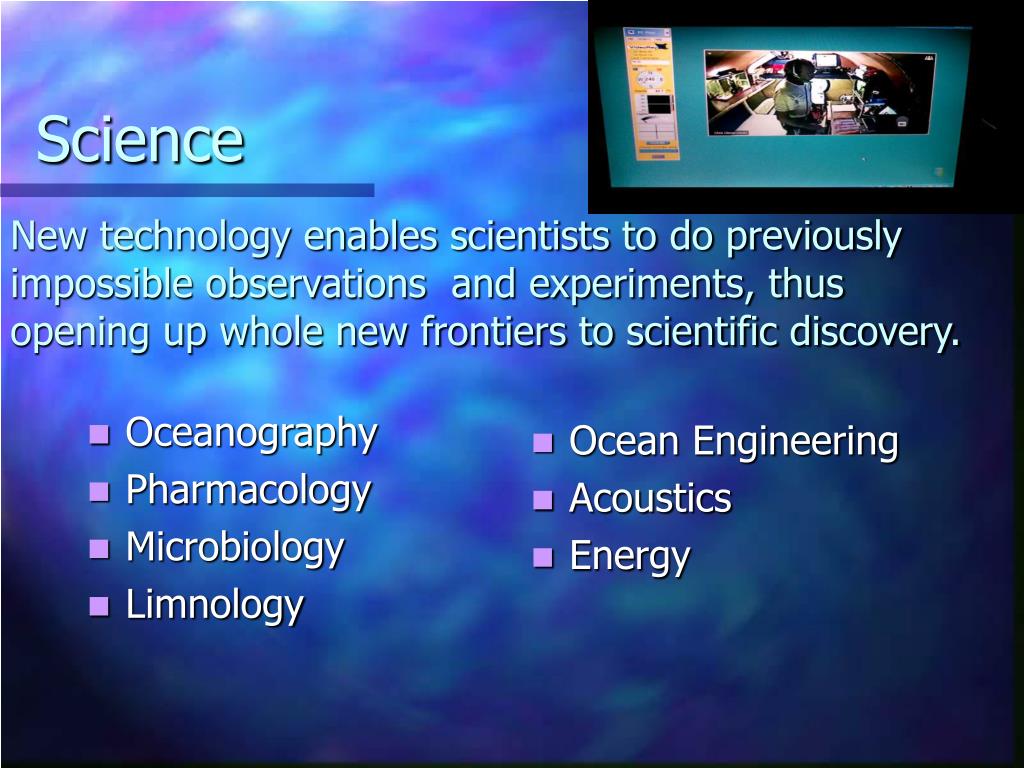 Science

New technology enables scientists to do previously impossible observations and experiments, thus opening up whole new frontiers to scientific discovery.

- Oceanography
- Pharmacology
- Microbiology
- Limnology

- Ocean Engineering
- Acoustics
- Energy